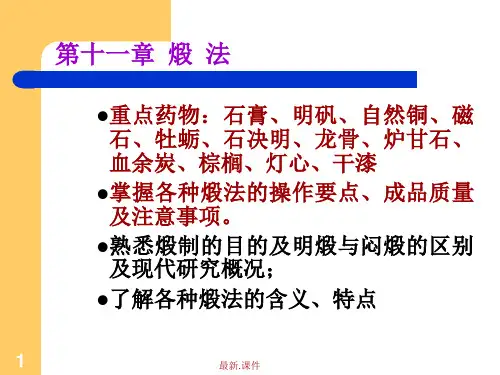 第十一章 煅 法

●重点药物：石膏、明矾、自然铜、磁石、牡蛎、石决明、龙骨、炉甘石、血余炭、棕榈、灯心、干漆

●掌握各种煅法的操作要点、成品质量及注意事项。

●熟悉煅制的目的及明煅与闷煅的区别及现代研究概况；

●了解各种煅法的含义、特点

1

最新.课件